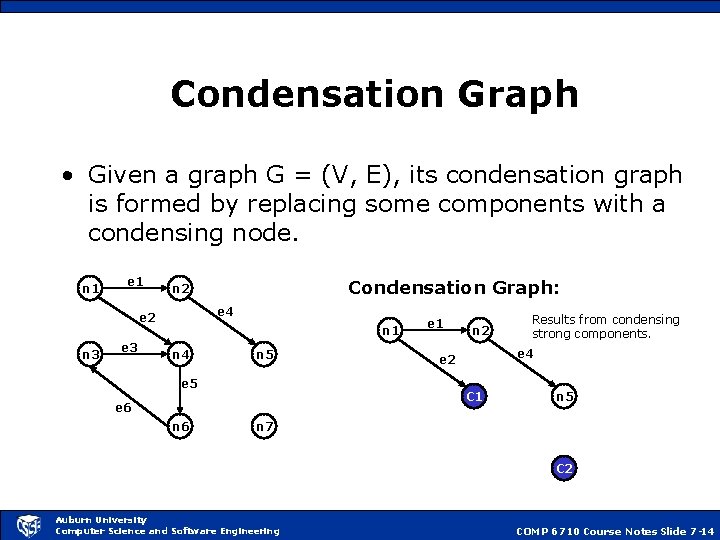 Condensation Graph

• Given a graph G = (V, E), its condensation graph is formed by replacing some components with a condensing node.

n1 e1 n2
e2 e4
n3 e3 n4 n5
e5
e6
n6 n7

Condensation Graph:

Results from condensing strong components.

n1 e1 n2
e2 e4
C1 n5

C2

CSSE Auburn University
Computer Science and Software Engineering

COMP 6710 Course Notes Slide 7-14